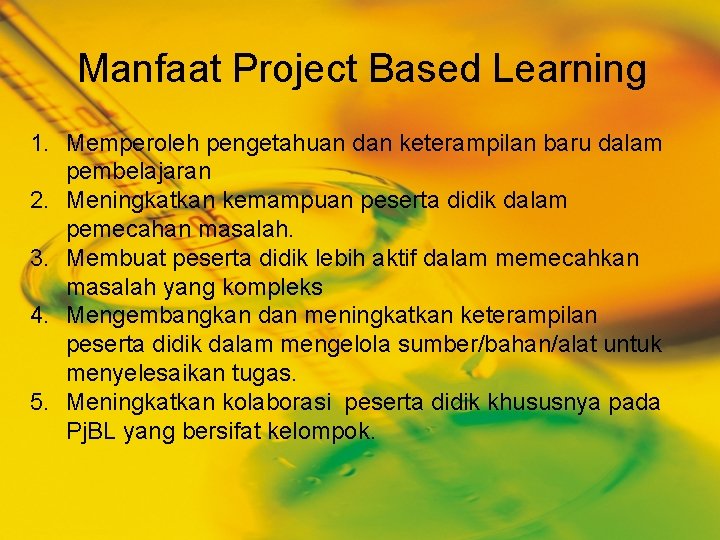 Manfaat Project Based Learning

1. Memperoleh pengetahuan dan keterampilan baru dalam pembelajaran
2. Meningkatkan kemampuan peserta didik dalam pemecahan masalah.
3. Membuat peserta didik lebih aktif dalam memecahkan masalah yang kompleks
4. Mengembangkan dan meningkatkan keterampilan peserta didik dalam mengelola sumber/bahan/alat untuk menyelesaikan tugas.
5. Meningkatkan kolaborasi peserta didik khususnya pada PjBL yang bersifat kelompok.